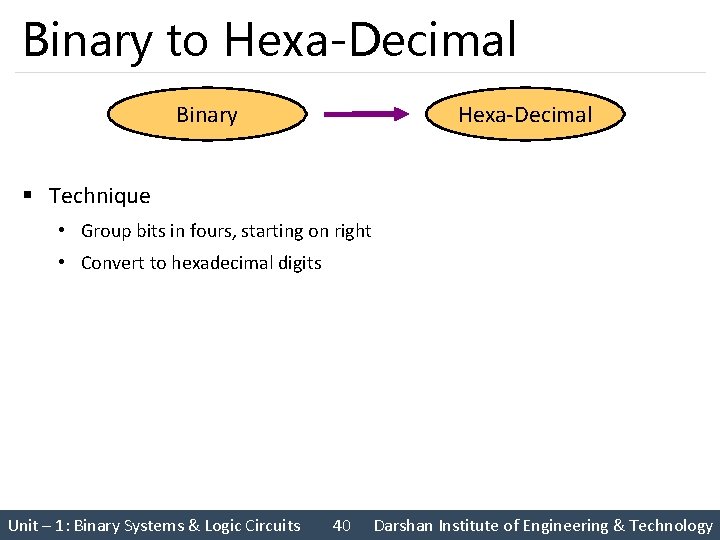 Binary to Hexa-Decimal

Binary

Hexa-Decimal

▪ Technique

• Group bits in fours, starting on right

• Convert to hexadecimal digits

Unit – 1: Binary Systems & Logic Circuits 40 Darshan Institute of Engineering & Technology